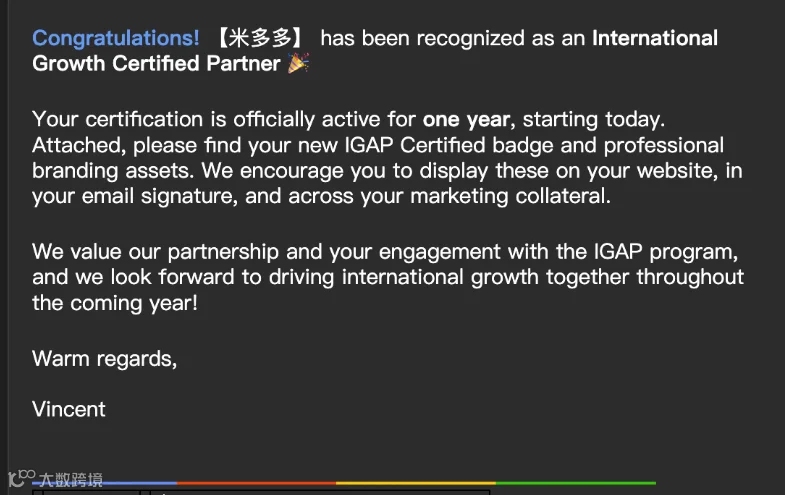 Congratulations! 【米多多】 has been recognized as an International Growth Certified Partner 🎉

Your certification is officially active for one year, starting today. Attached, please find your new IGAP Certified badge and professional branding assets. We encourage you to display these on your website, in your email signature, and across your marketing collateral.

We value our partnership and your engagement with the IGAP program, and we look forward to driving international growth together throughout the coming year!

Warm regards,

Vincent

大数跨境